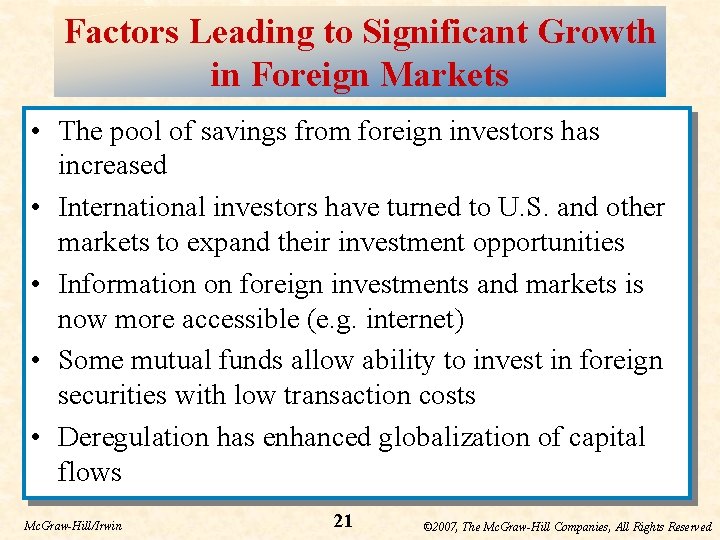 Factors Leading to Significant Growth in Foreign Markets

• The pool of savings from foreign investors has increased

• International investors have turned to U.S. and other markets to expand their investment opportunities

• Information on foreign investments and markets is now more accessible (e.g. internet)

• Some mutual funds allow ability to invest in foreign securities with low transaction costs

• Deregulation has enhanced globalization of capital flows

McGraw-Hill/Irwin

21

©2007, The McGraw-Hill Companies, All Rights Reserved